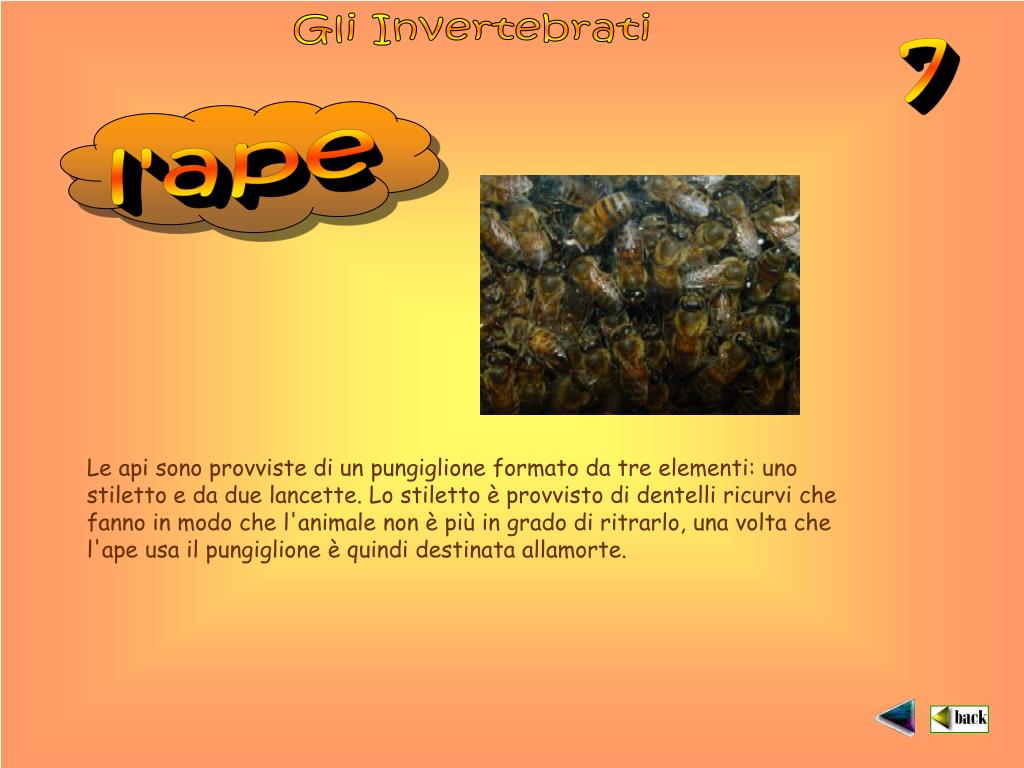 Gli Invertebrati

7

l'ape

Le api sono provviste di un pungiglione formato da tre elementi: uno stiletto e da due lancette. Lo stiletto è provvisto di dentelli ricurvi che fanno in modo che l'animale non è più in grado di ritrarlo, una volta che l'ape usa il pungiglione è quindi destinata allamorte.

back